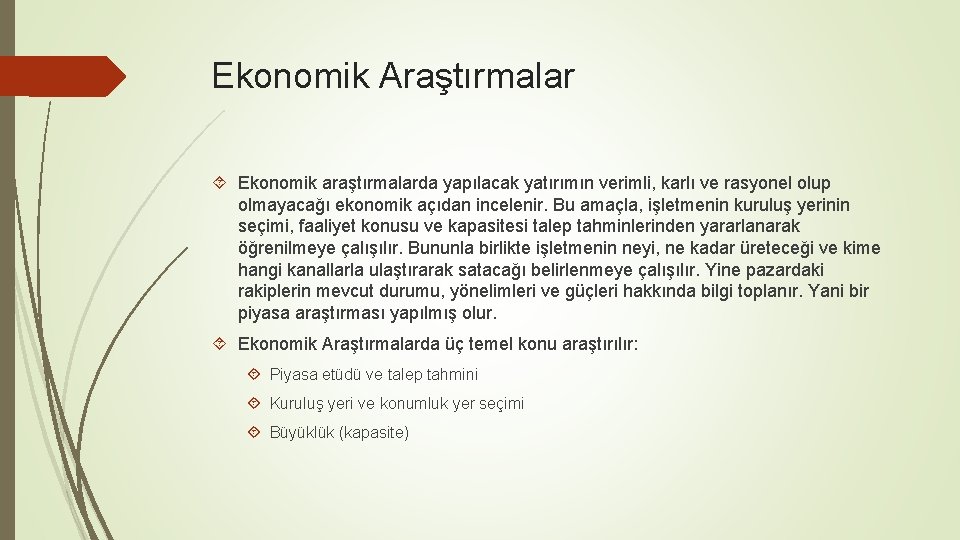 Ekonomik Araştırmalar

Ekonomik araştırmalarda yapılacak yatırımın verimli, karlı ve rasyonel olup olmayacağı ekonomik açıdan incelenir. Bu amaçla, işletmenin kuruluş yerinin seçimi, faaliyet konusu ve kapasitesi talep tahminlerinden yararlanarak öğrenilmeye çalışılır. Bununla birlikte işletmenin neyi, ne kadar üreteceği ve kime hangi kanallarla ulaştırarak satacağı belirlenmeye çalışılır. Yine pazardaki rakiplerin mevcut durumu, yönelimleri ve güçleri hakkında bilgi toplanır. Yani bir piyasa araştırması yapılmış olur.

Ekonomik Araştırmalarda üç temel konu araştırılır:

Piyasa etüdü ve talep tahmini

Kuruluş yeri ve konumluk yer seçimi

Büyüklük (kapasite)